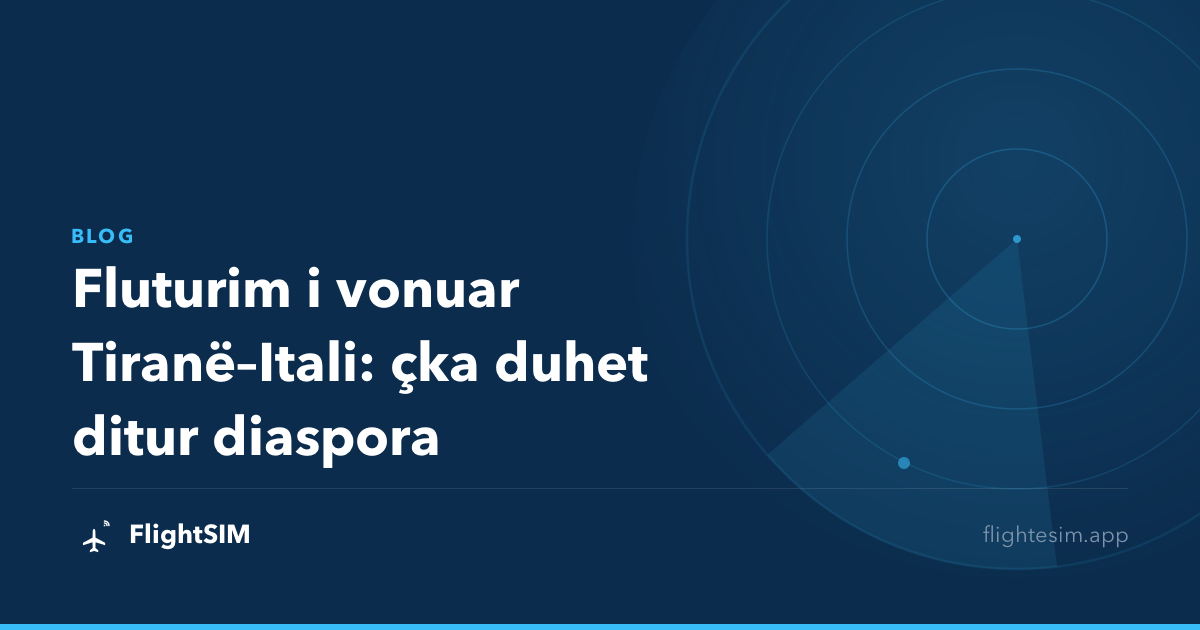 BLOG

Fluturim i vonuar Tiranë–Itali: çka duhet ditur diaspora

FlightSIM

flightesim.app